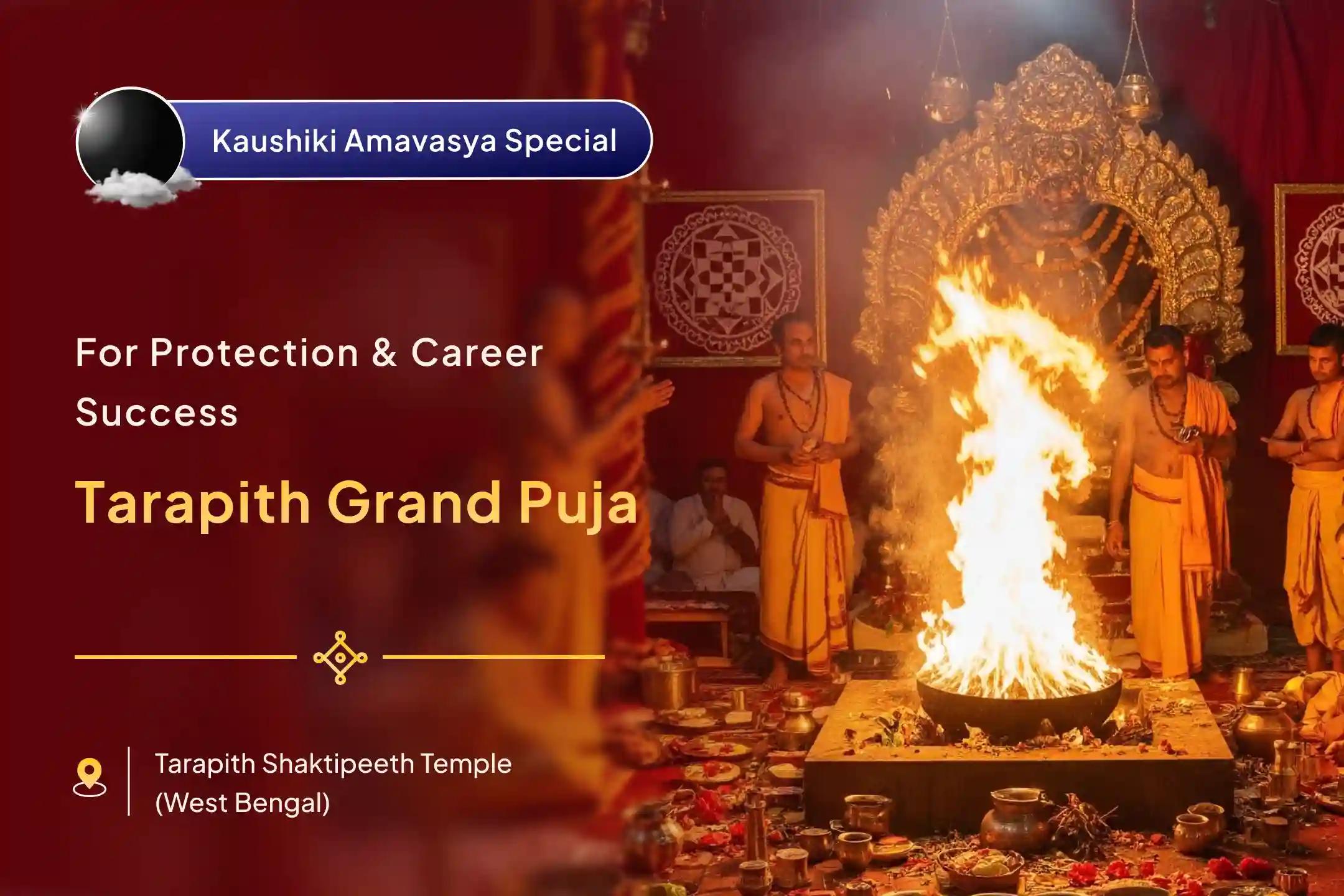 Kaushiki Amavasya Special

For Protection & Career Success

Tarapith Grand Puja

Tarapith Shaktipeeth Temple (West Bengal)